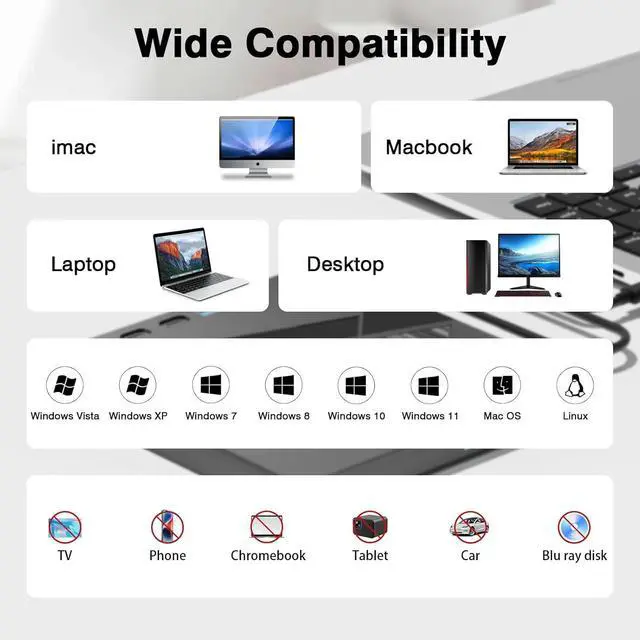 Wide Compatibility

imac

Macbook

Laptop

Desktop

Windows Vista Windows XP Windows 7 Windows 8 Windows 10 Windows 11 Mac OS Linux

TV Phone Chromebook Tablet Car Blu ray disk